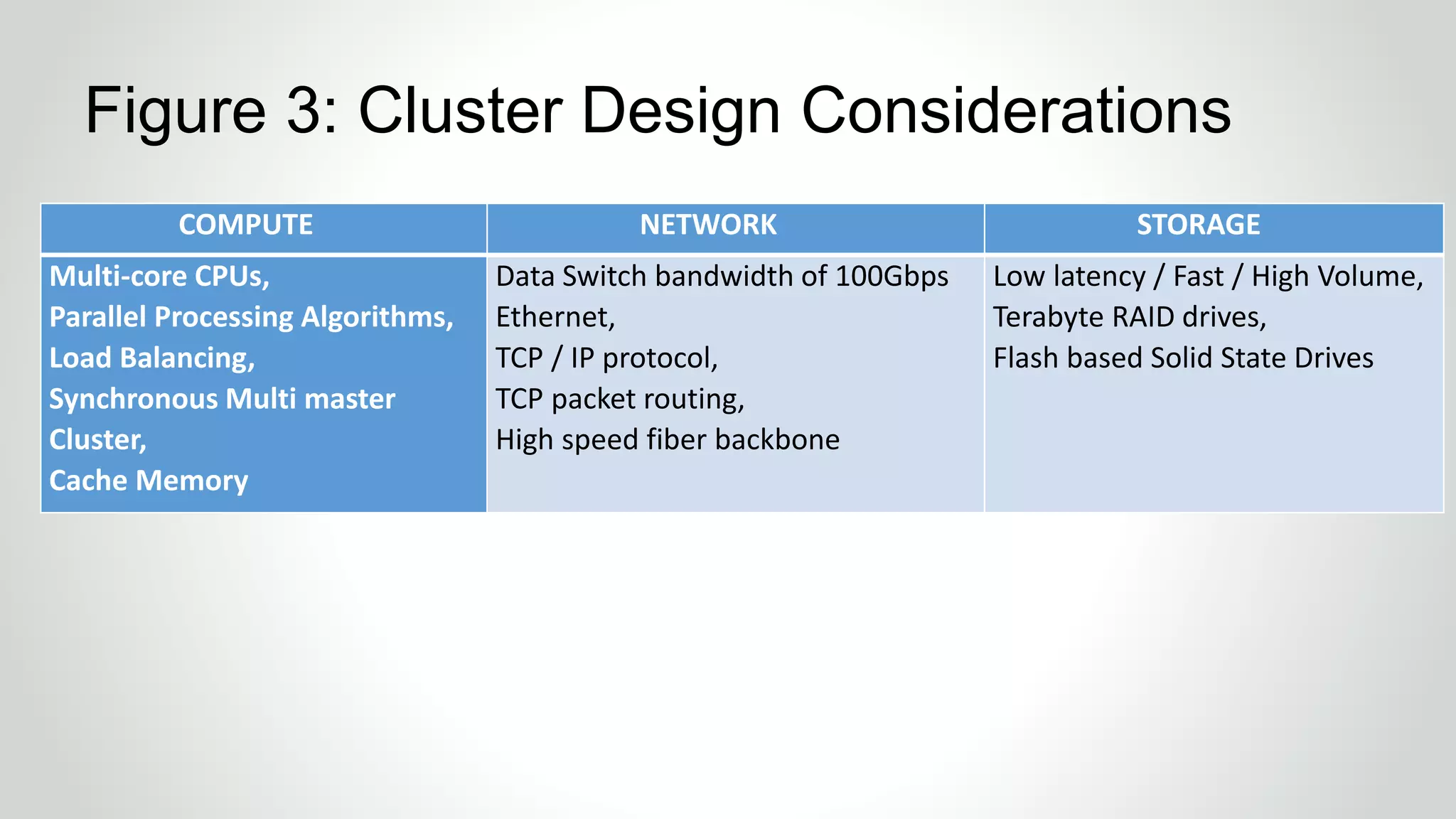 Figure 3: Cluster Design Considerations

| COMPUTE | NETWORK | STORAGE |
|---|---|---|
| Multi-core CPUs, Parallel Processing Algorithms, Load Balancing, Synchronous Multi master Cluster, Cache Memory | Data Switch bandwidth of 100Gbps Ethernet, TCP / IP protocol, TCP packet routing, High speed fiber backbone | Low latency / Fast / High Volume, Terabyte RAID drives, Flash based Solid State Drives |